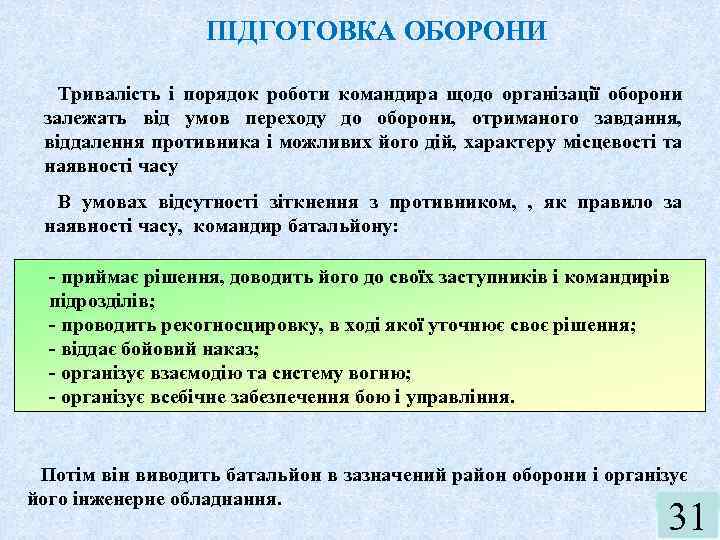 ПІДГОТОВКА ОБОРОНИ

Тривалість і порядок роботи командира щодо організації оборони залежать від умов переходу до оборони, отриманого завдання, віддалення противника і можливих його дій, характеру місцевості та наявності часу

В умовах відсутності зіткнення з противником, , як правило за наявності часу, командир батальйону:

- приймає рішення, доводить його до своїх заступників і командирів підрозділів;
- проводить рекогносцировку, в ході якої уточнює своє рішення;
- віддає бойовий наказ;
- організує взаємодію та систему вогню;
- організує всебічне забезпечення бою і управління.

Потім він виводить батальйон в зазначений район оборони і організує його інженерне обладнання.

31